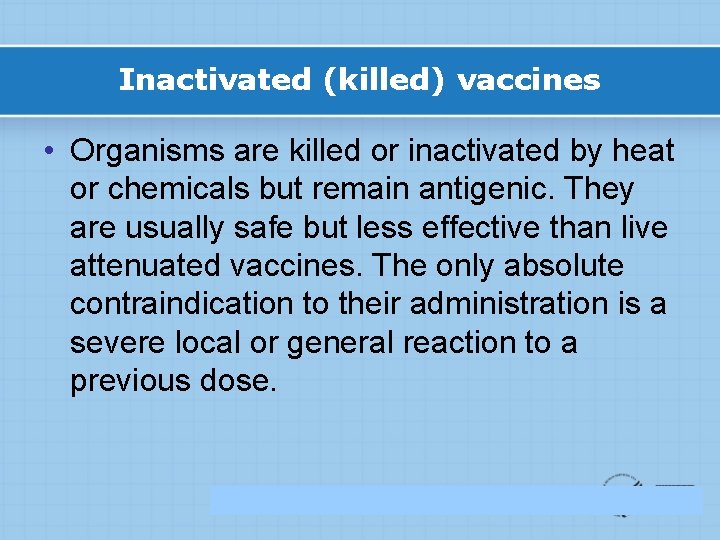 Inactivated (killed) vaccines

• Organisms are killed or inactivated by heat or chemicals but remain antigenic. They are usually safe but less effective than live attenuated vaccines. The only absolute contraindication to their administration is a severe local or general reaction to a previous dose.